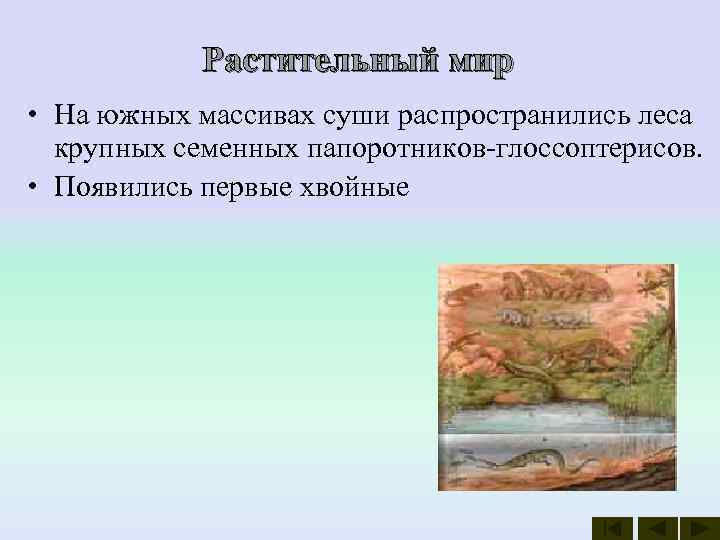 Растительный мир

• На южных массивах суши распространились леса крупных семенных папоротников-глоссоптерисов.
• Появились первые хвойные